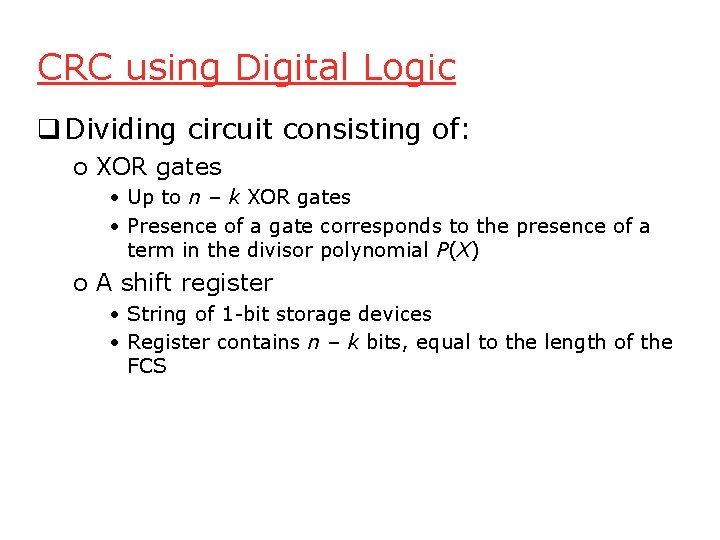 CRC using Digital Logic

❑ Dividing circuit consisting of:

o XOR gates

• Up to $n - k$ XOR gates

• Presence of a gate corresponds to the presence of a term in the divisor polynomial $P(X)$

o A shift register

• String of 1-bit storage devices

• Register contains $n - k$ bits, equal to the length of the FCS